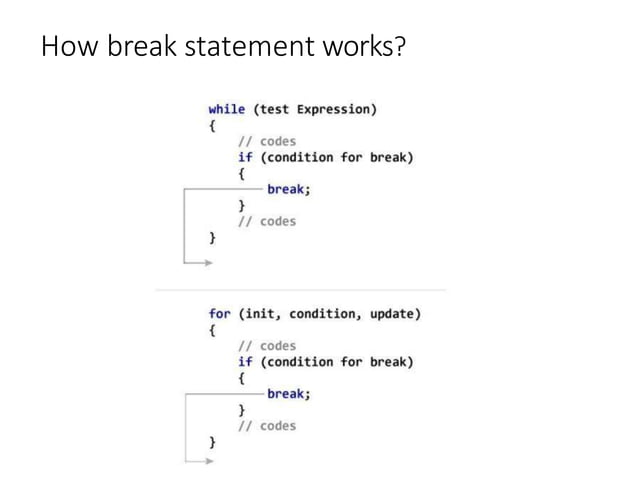 How break statement works?

while (test Expression)
{
// codes
if (condition for break)
{
break;
}
// codes
}

for (init, condition, update)
{
// codes
if (condition for break)
{
break;
}
// codes
}